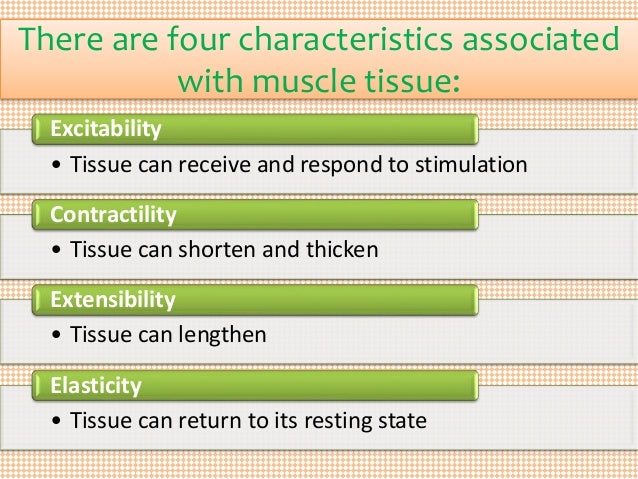 There are four characteristics associated with muscle tissue:

Excitability

• Tissue can receive and respond to stimulation

Contractility

• Tissue can shorten and thicken

Extensibility

• Tissue can lengthen

Elasticity

• Tissue can return to its resting state